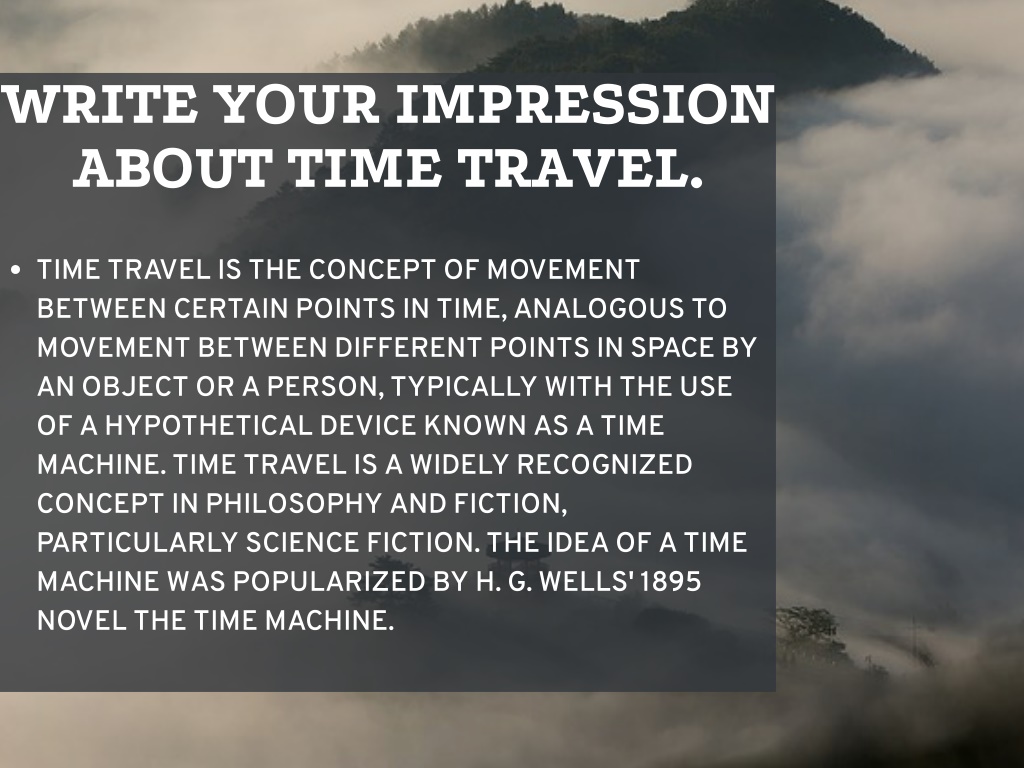 WRITE YOUR IMPRESSION ABOUT TIME TRAVEL.

• TIME TRAVEL IS THE CONCEPT OF MOVEMENT BETWEEN CERTAIN POINTS IN TIME, ANALOGOUS TO MOVEMENT BETWEEN DIFFERENT POINTS IN SPACE BY AN OBJECT OR A PERSON, TYPICALLY WITH THE USE OF A HYPOTHETICAL DEVICE KNOWN AS A TIME MACHINE. TIME TRAVEL IS A WIDELY RECOGNIZED CONCEPT IN PHILOSOPHY AND FICTION, PARTICULARLY SCIENCE FICTION. THE IDEA OF A TIME MACHINE WAS POPULARIZED BY H. G. WELLS' 1895 NOVEL THE TIME MACHINE.